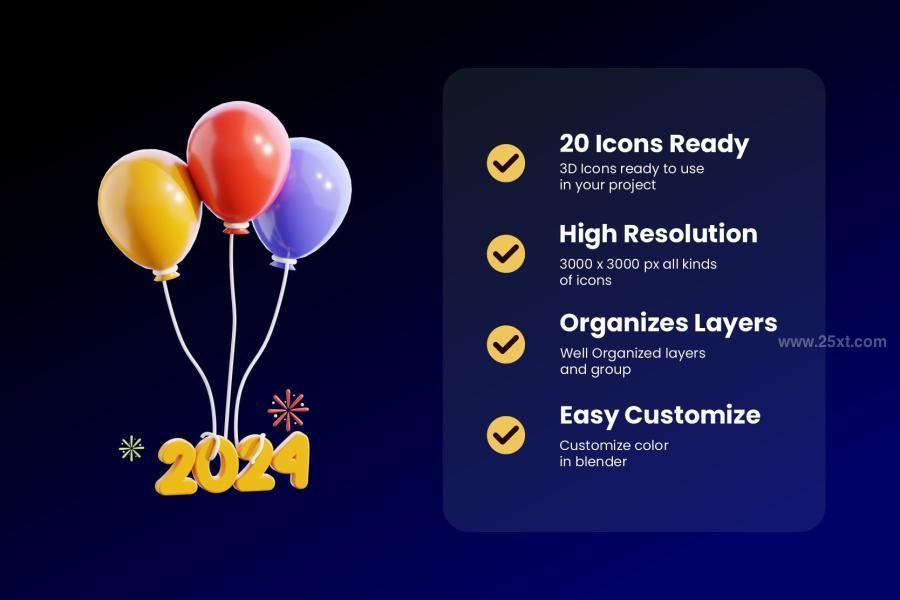 2024

20 Icons Ready
3D Icons ready to use in your project

High Resolution
3000 x 3000 px all kinds of icons

Organizes Layers
Well Organized layers and group

www.25xt.com

Easy Customize
Customize color in blender